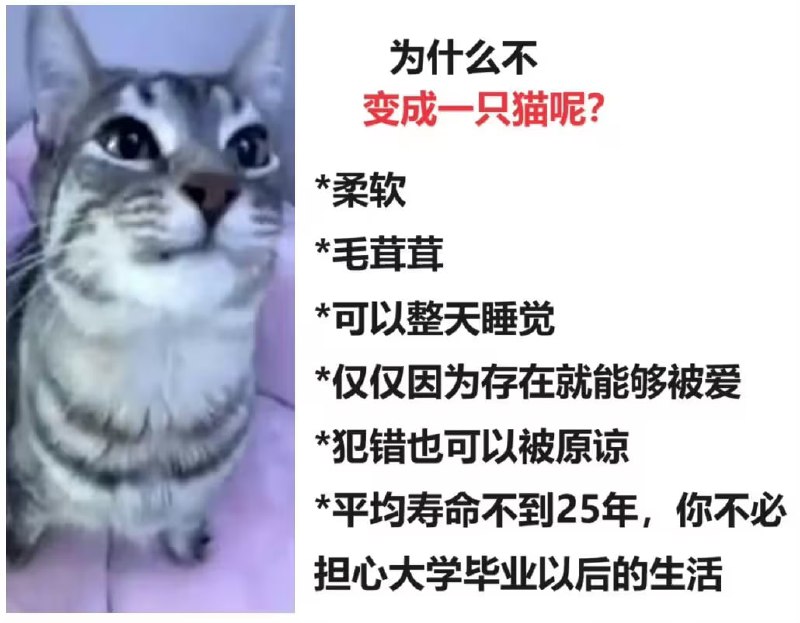 为什么不
变成一只猫呢?

*柔软

*毛茸茸

*可以整天睡觉

*仅仅因为存在就能够被爱

*犯错也可以被原谅

*平均寿命不到25年，你不必担心大学毕业以后的生活